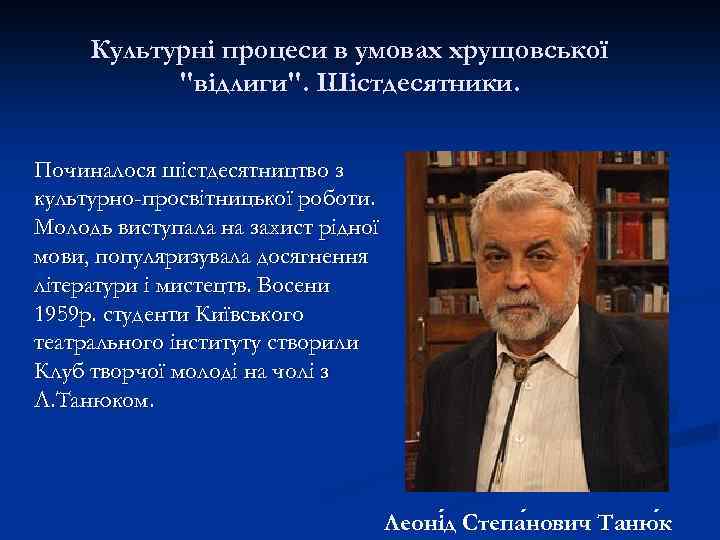 Культурні процеси в умовах хрущовської "відлиги". Шістдесятники.

Починалося шістдесятництво з культурно-просвітницької роботи. Молодь виступала на захист рідної мови, популяризувала досягнення літератури і мистецтв. Восени 1959р. студенти Київського театрального інституту створили Клуб творчої молоді на чолі з Л.Танюком.

Леоні́д Степа́нович Таню́к